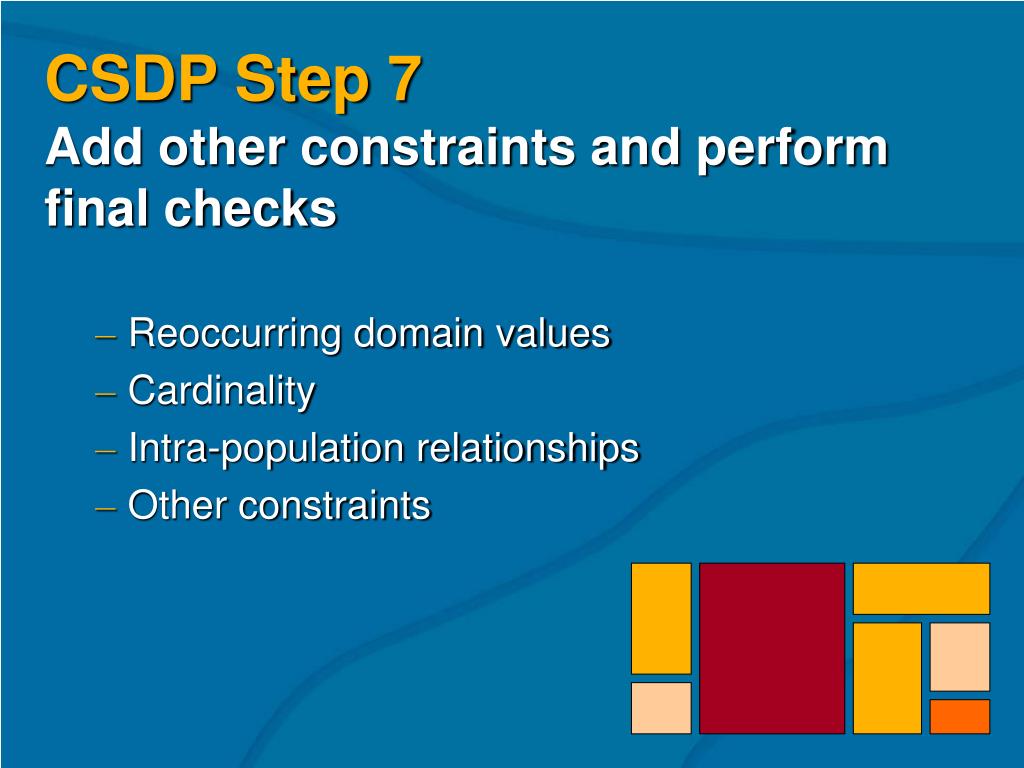 CSDP Step 7
Add other constraints and perform final checks

– Reoccurring domain values
– Cardinality
– Intra-population relationships
– Other constraints